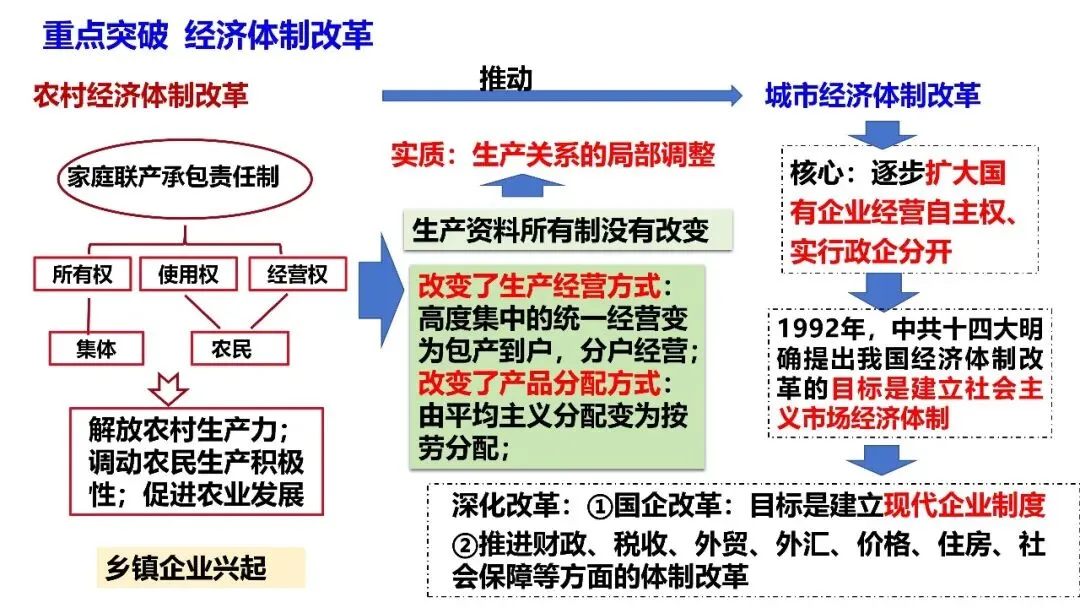 重点突破 经济体制改革

农村经济体制改革

推动

城市经济体制改革

家庭联产承包责任制

所有权 使用权 经营权

集体 农民

解放农村生产力；调动农民生产积极性；促进农业发展

乡镇企业兴起

实质：生产关系的局部调整

生产资料所有制没有改变

改变了生产经营方式：高度集中的统一经营变为包产到户，分户经营；改变了产品分配方式：由平均主义分配变为按劳分配；

核心：逐步扩大国有企业经营自主权、实行政企分开

1992年，中共十四大明确提出我国经济体制改革的目标是建立社会主义市场经济体制

深化改革：①国企改革：目标是建立现代企业制度
②推进财政、税收、外贸、外汇、价格、住房、社会保障等方面的体制改革